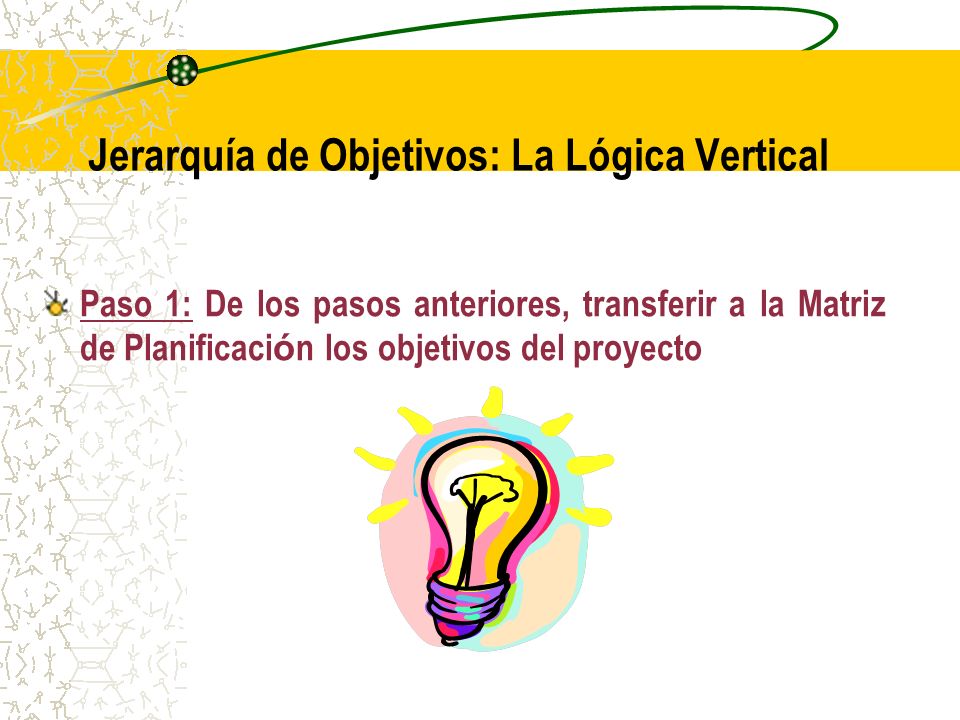 Jerarquía de Objetivos: La Lógica Vertical

Paso 1: De los pasos anteriores, transferir a la Matriz de Planificación los objetivos del proyecto